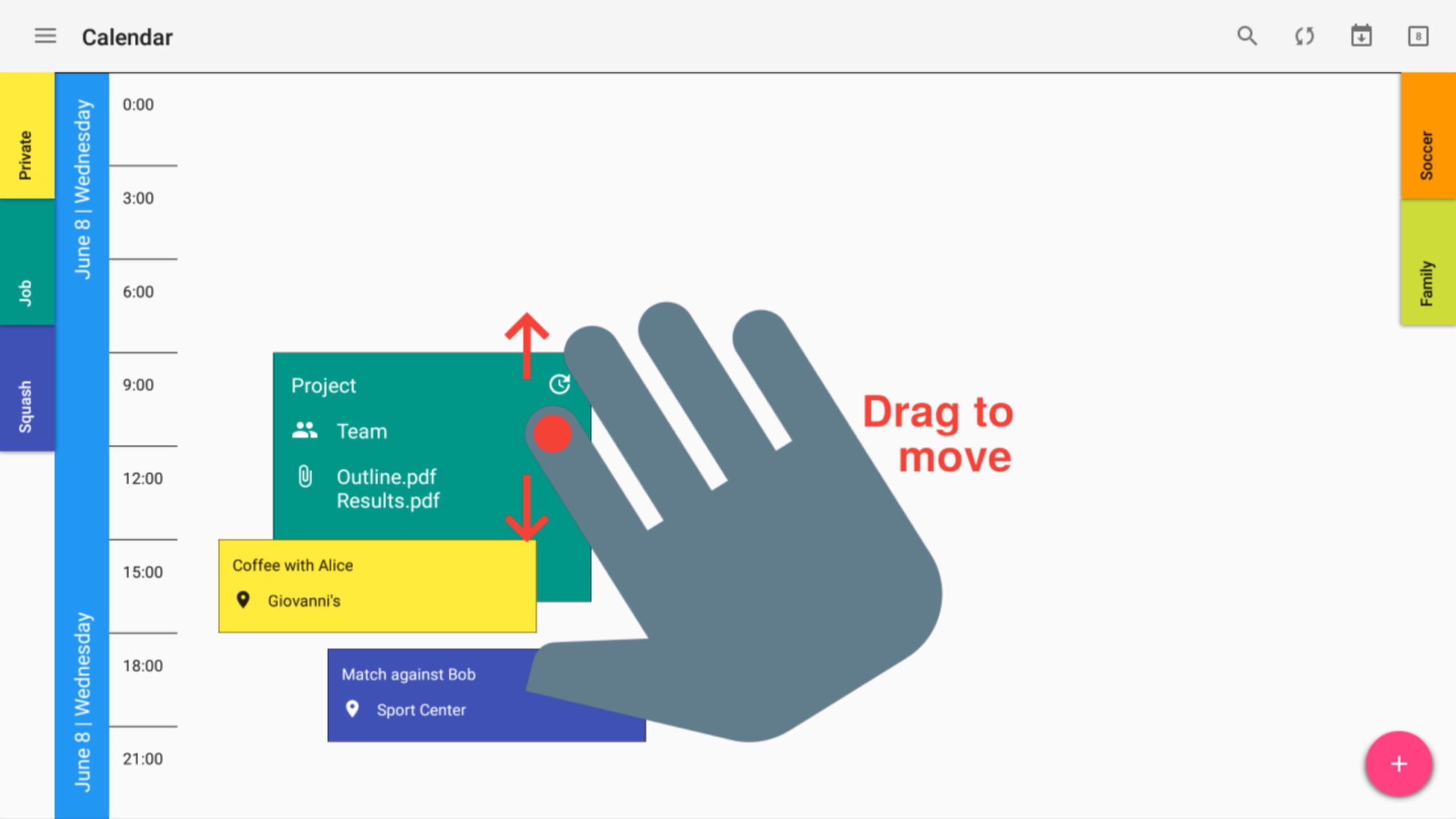 Calendar

8

Private

Job

Squash

June 8 | Wednesday

June 8 | Wednesday

0:00

3:00

6:00

9:00

12:00

15:00

18:00

21:00

Project

Team

Outline.pdf
Results.pdf

Coffee with Alice

Giovanni's

Match against Bob

Sport Center

Drag to move

Soccer

Family

+